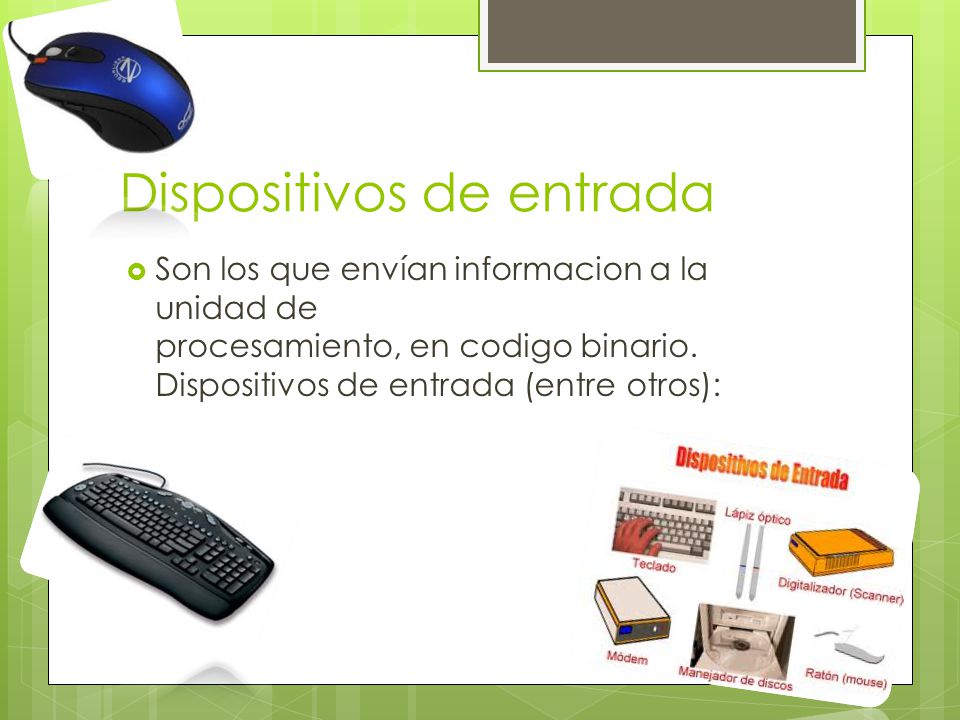 Dispositivos de entrada

Son los que envían informacion a la unidad de procesamiento, en codigo binario. Dispositivos de entrada (entre otros):

Dispositivos de Entrada
Teclado
Lápiz óptico
Digitalizador (Scanner)
Módem
Manejador de discos
Ratón (mouse)